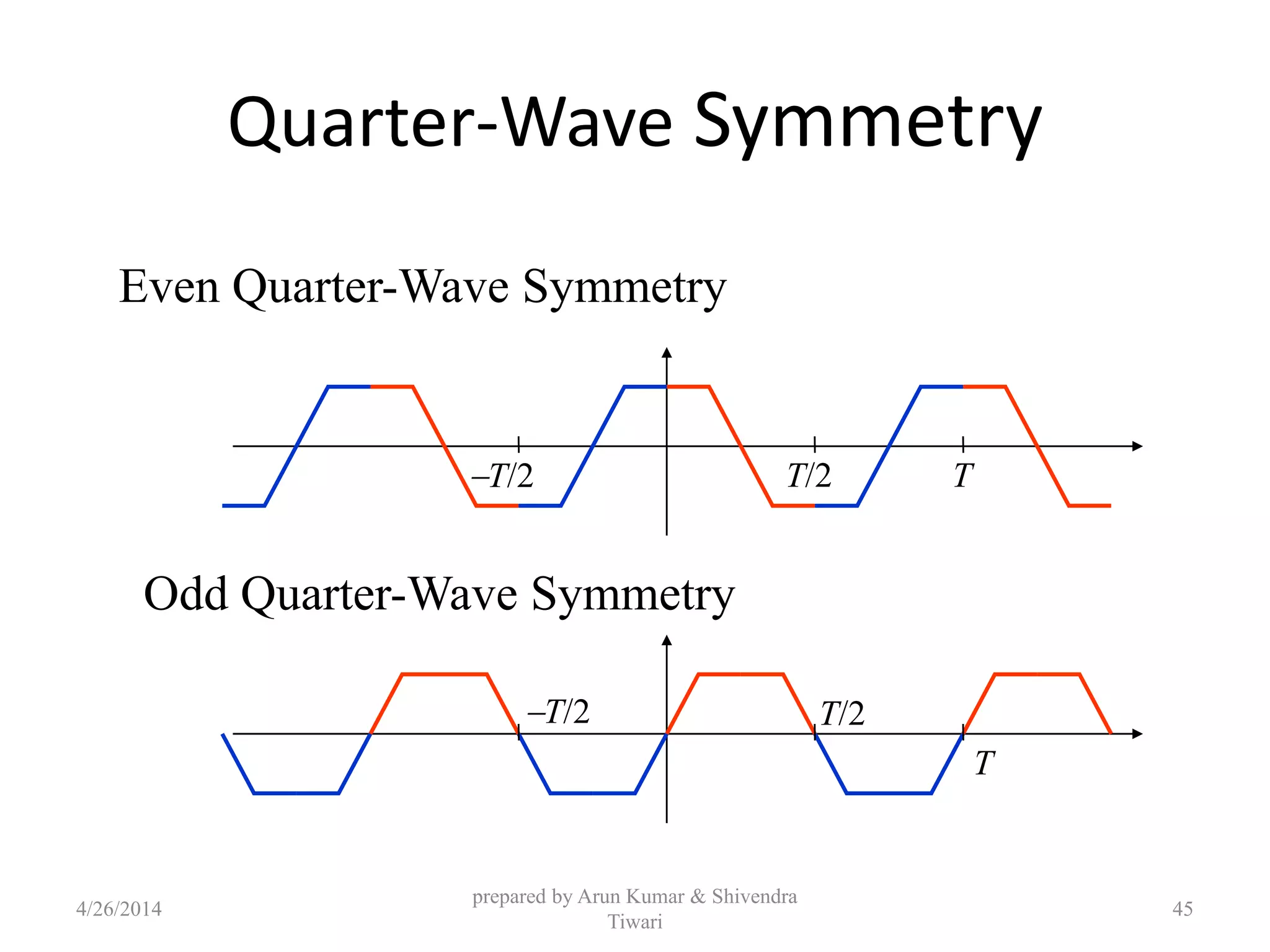 Quarter-Wave Symmetry

Even Quarter-Wave Symmetry

$-T/2$

$T/2$

$T$

Odd Quarter-Wave Symmetry

$-T/2$

$T/2$

$T$

4/26/2014

prepared by Arun Kumar & Shivendra Tiwari

45